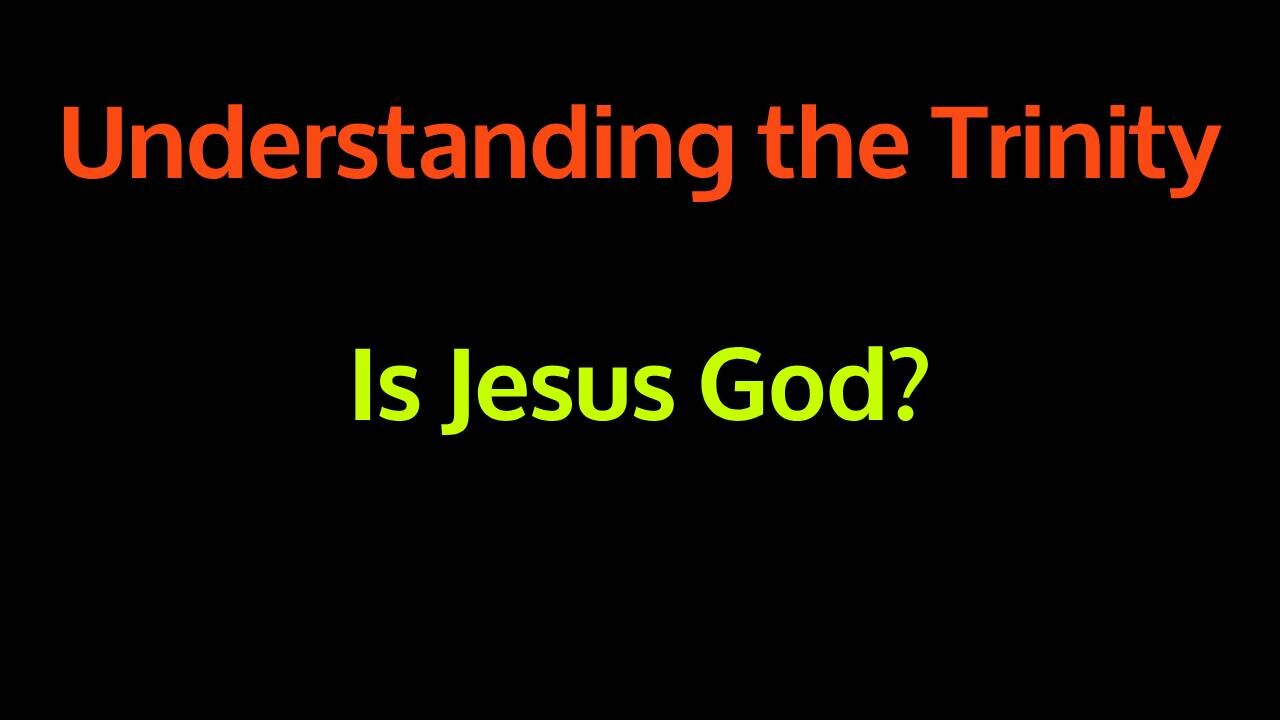 Understanding the Trinity

Is Jesus God?